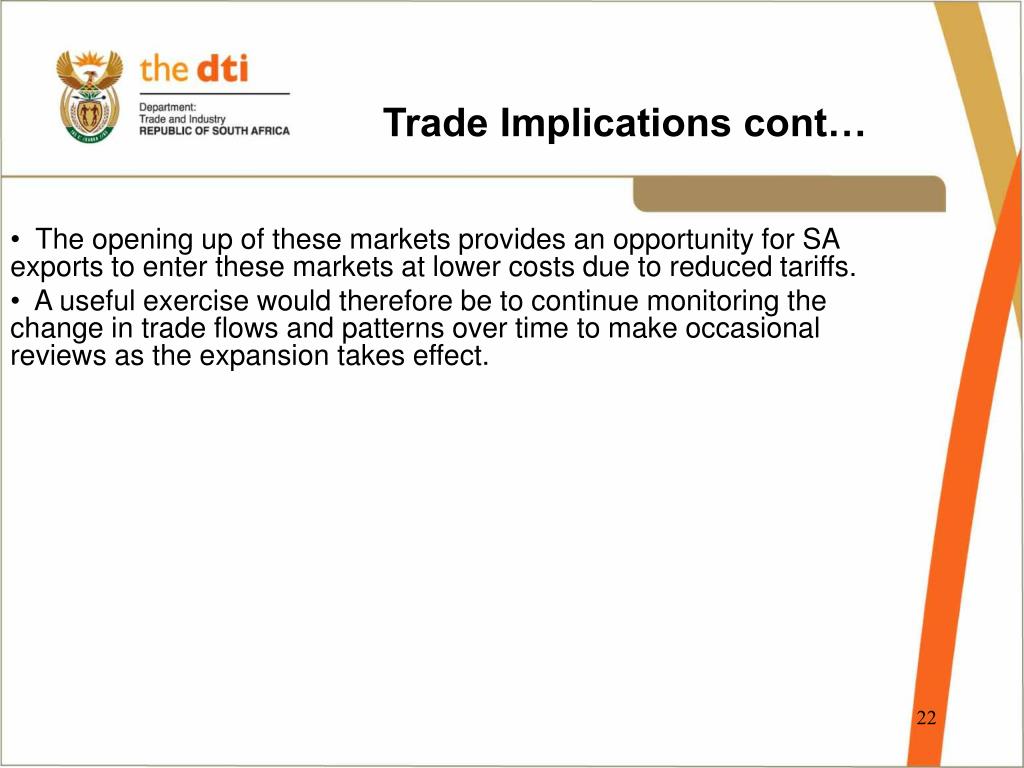 the dti

Department:
Trade and Industry
REPUBLIC OF SOUTH AFRICA

Trade Implications cont…

• The opening up of these markets provides an opportunity for SA exports to enter these markets at lower costs due to reduced tariffs.

• A useful exercise would therefore be to continue monitoring the change in trade flows and patterns over time to make occasional reviews as the expansion takes effect.

22